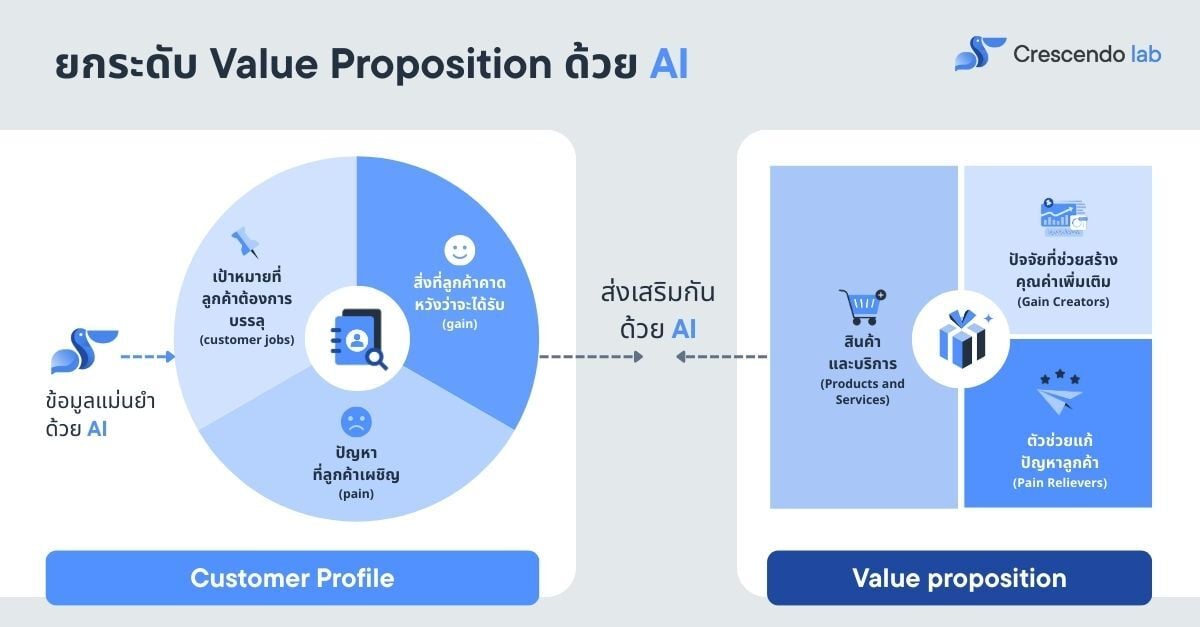 ยกระดับ Value Proposition ด้วย AI

Crescendo lab

ข้อมูลแม่นยำ ด้วย AI

เป้าหมายที่ลูกค้าต้องการบรรลุ
(customer jobs)

สิ่งที่ลูกค้าคาดหวังว่าจะได้รับ
(gain)

ปัญหาที่ลูกค้าเผชิญ
(pain)

Customer Profile

ส่งเสริมกัน ด้วย AI

สินค้าและบริการ
(Products and Services)

ปัจจัยที่ช่วยสร้างคุณค่าเพิ่มเติม
(Gain Creators)

ตัวช่วยแก้ปัญหาลูกค้า
(Pain Relievers)

Value proposition